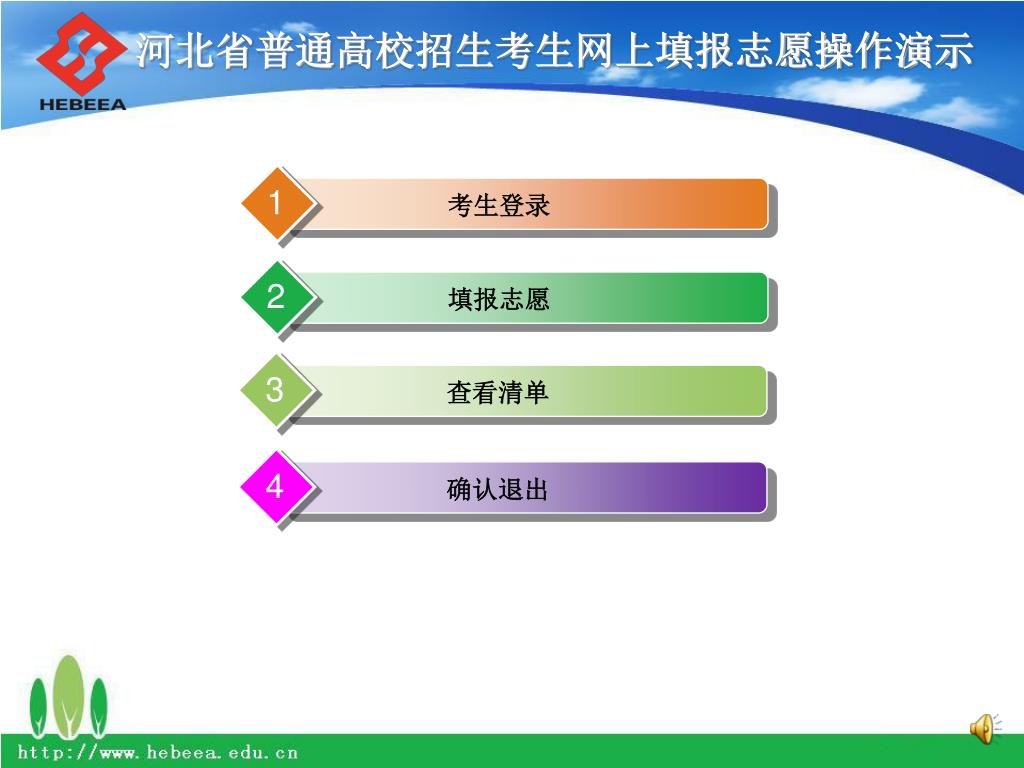 HEBEEA

河北省普通高校招生考生网上填报志愿操作演示

1 考生登录

2 填报志愿

3 查看清单

4 确认退出

http://www.hebeea.edu.cn